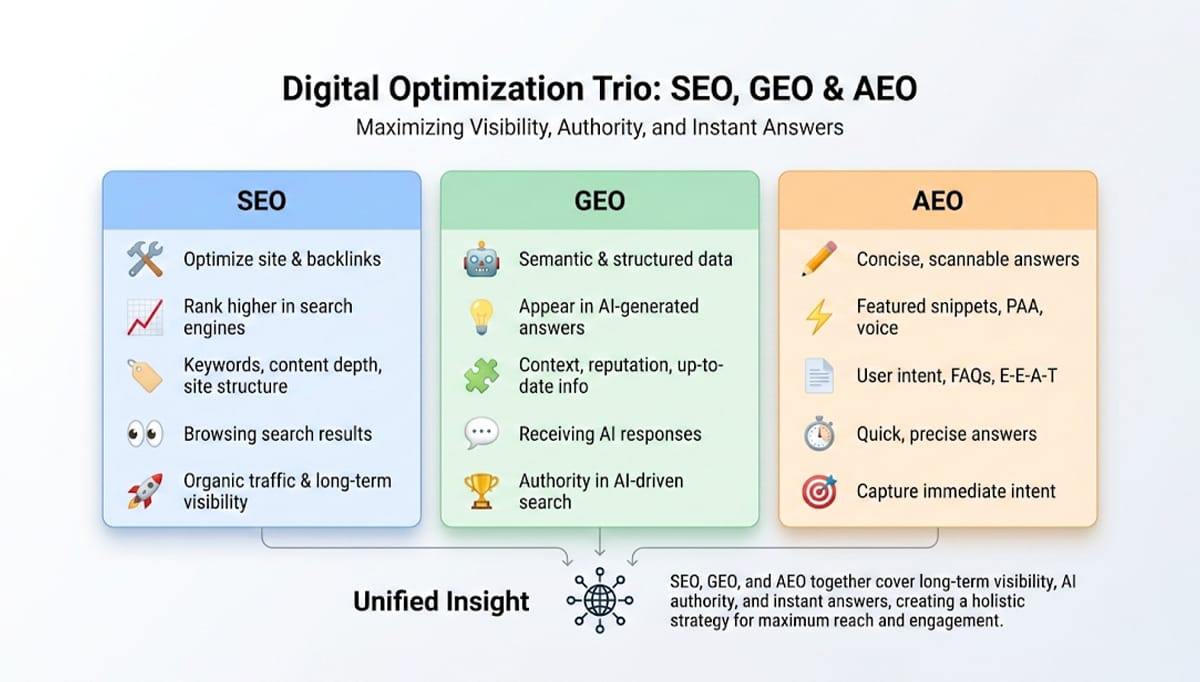 Digital Optimization Trio: SEO, GEO & AEO

Maximizing Visibility, Authority, and Instant Answers

SEO

Optimize site & backlinks

Rank higher in search engines

Keywords, content depth, site structure

Browsing search results

Organic traffic & long-term visibility

GEO

Semantic & structured data

Appear in AI-generated answers

Context, reputation, up-to-date info

Receiving AI responses

Authority in AI-driven search

AEO

Concise, scannable answers

Featured snippets, PAA, voice

User intent, FAQs, E-E-A-T

Quick, precise answers

Capture immediate intent

Unified Insight

SEO, GEO, and AEO together cover long-term visibility, AI authority, and instant answers, creating a holistic strategy for maximum reach and engagement.